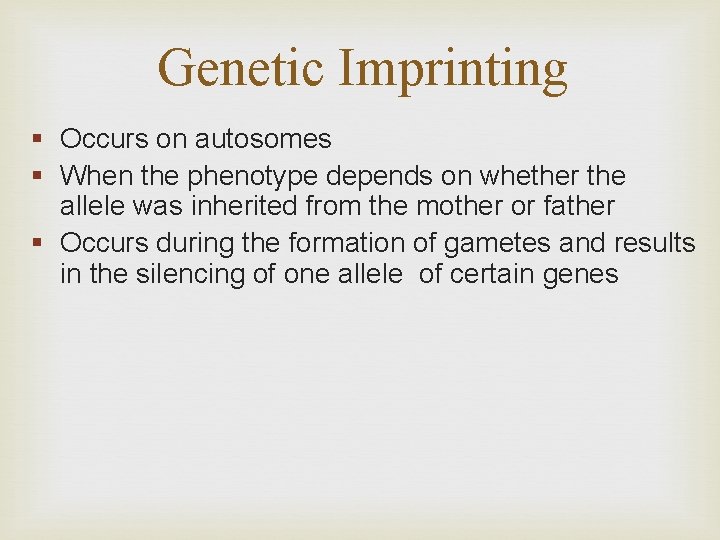 Genetic Imprinting

• Occurs on autosomes
• When the phenotype depends on whether the allele was inherited from the mother or father
• Occurs during the formation of gametes and results in the silencing of one allele  of certain genes